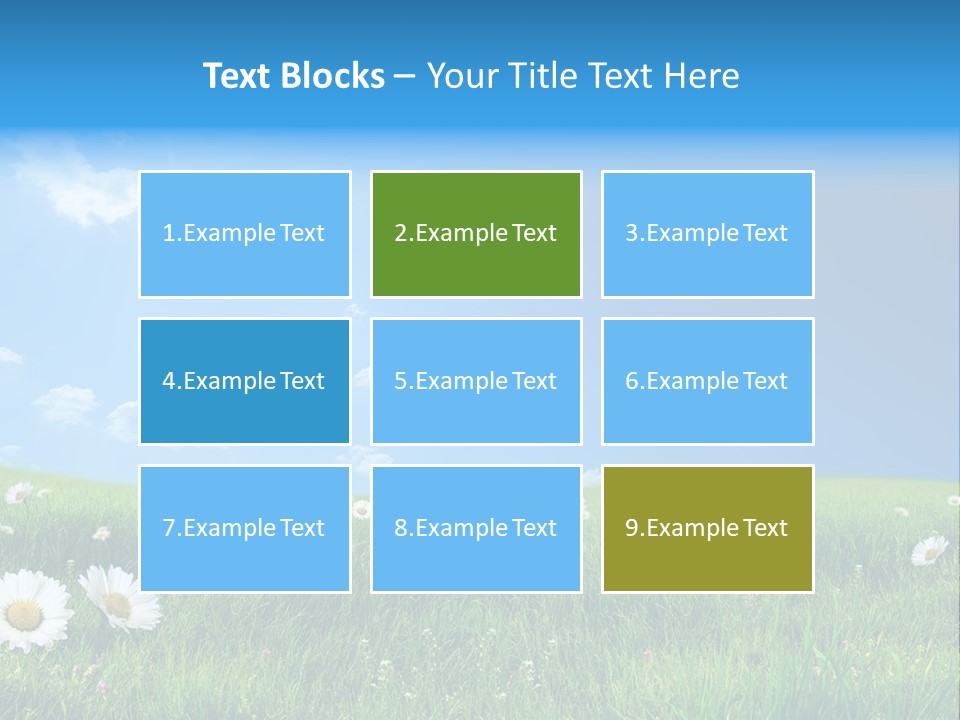 Text Blocks – Your Title Text Here

1.Example Text

2.Example Text

3.Example Text

4.Example Text

5.Example Text

6.Example Text

7.Example Text

8.Example Text

9.Example Text